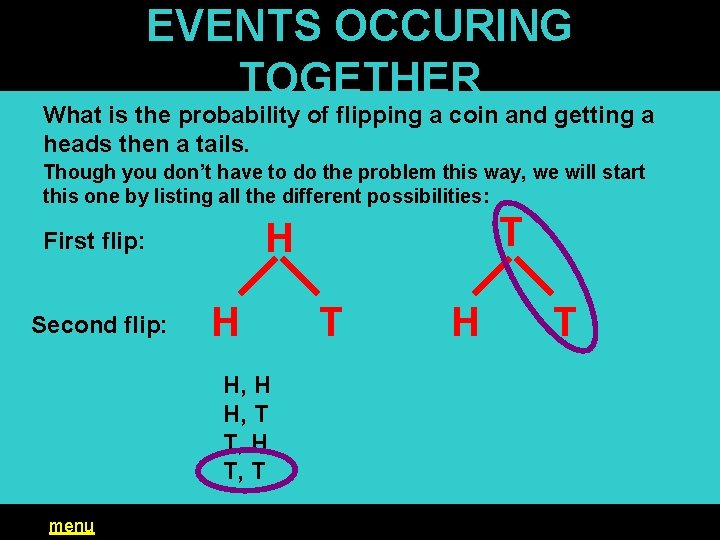 EVENTS OCCURING TOGETHER

What is the probability of flipping a coin and getting a heads then a tails.

Though you don't have to do the problem this way, we will start this one by listing all the different possibilities:

First flip:
H
T

Second flip:
H T
H T

H, H
H, T
T, H
T, T

menu